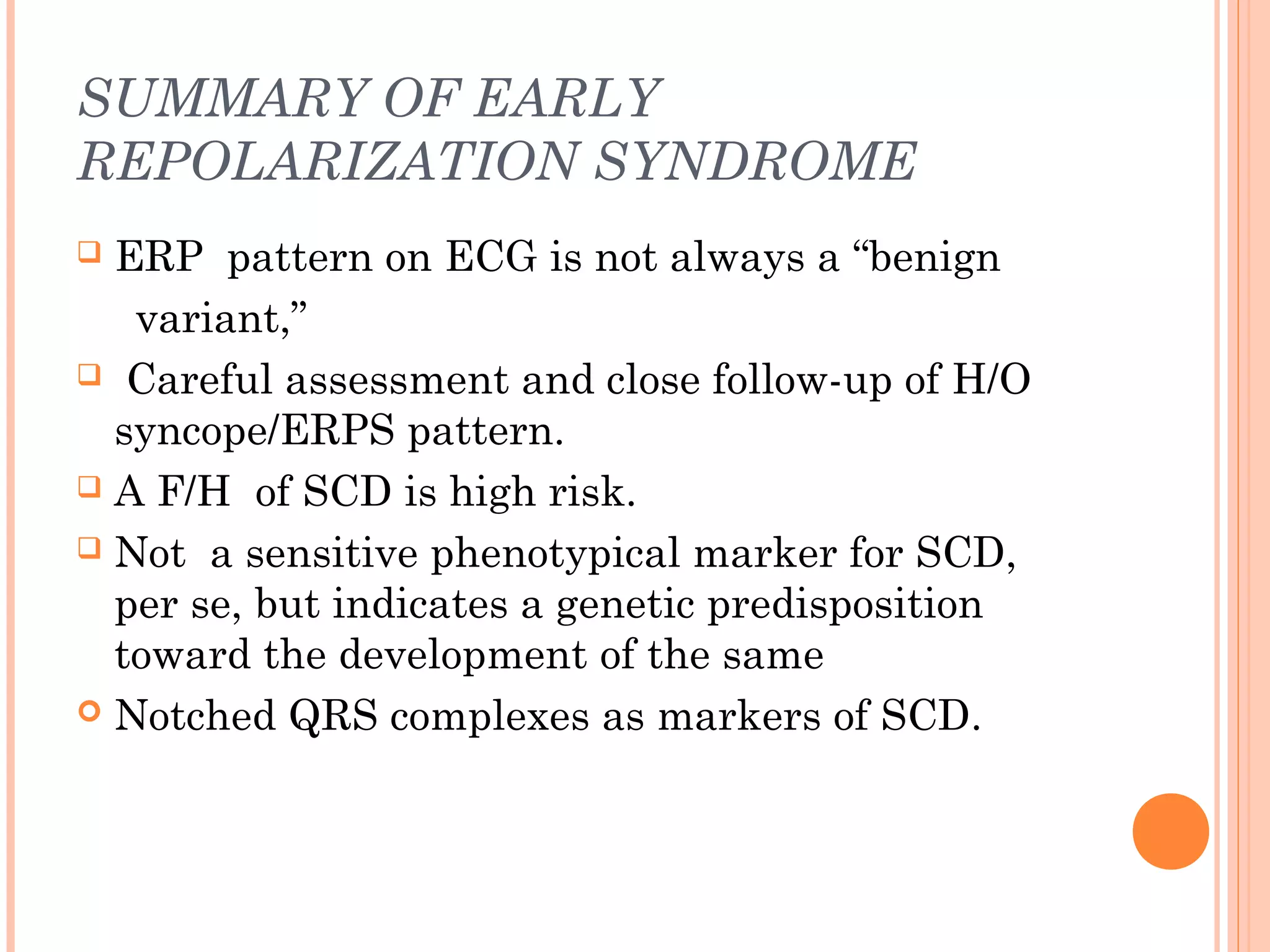 SUMMARY OF EARLY REPOLARIZATION SYNDROME

ERP pattern on ECG is not always a “benign variant,”

Careful assessment and close follow-up of H/O syncope/ERPS pattern.

A F/H of SCD is high risk.

Not a sensitive phenotypical marker for SCD, per se, but indicates a genetic predisposition toward the development of the same

Notched QRS complexes as markers of SCD.